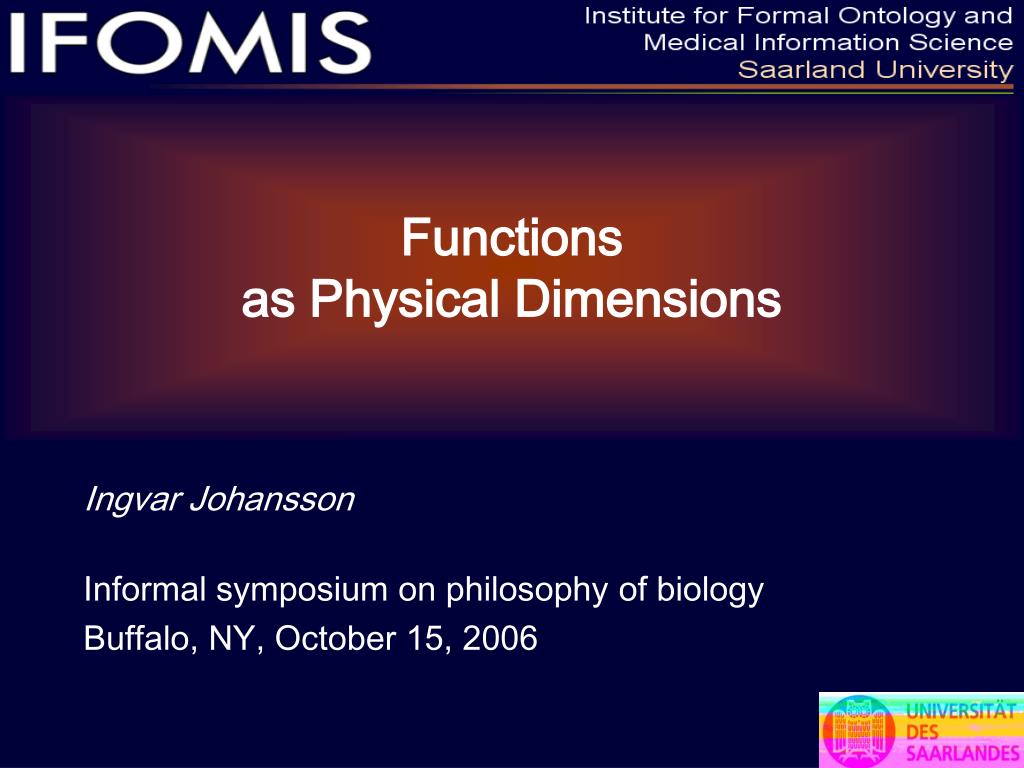 IFOMIS

Institute for Formal Ontology and Medical Information Science
Saarland University

Functions
as Physical Dimensions

Ingvar Johansson

Informal symposium on philosophy of biology
Buffalo, NY, October 15, 2006

UNIVERSITÄT DES SAARLANDES